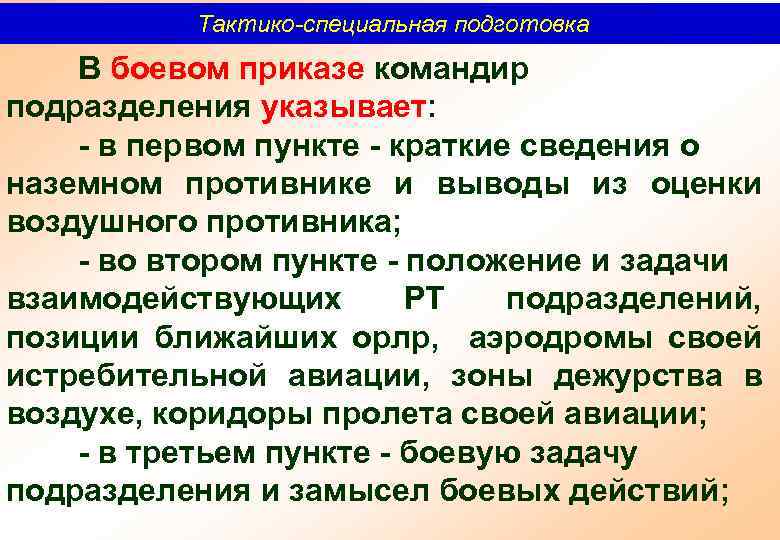 Тактико-специальная подготовка

В боевом приказе командир подразделения указывает:

- в первом пункте - краткие сведения о наземном противнике и выводы из оценки воздушного противника;

- во втором пункте - положение и задачи взаимодействующих РТ подразделений, позиции ближайших орлр, аэродромы своей истребительной авиации, зоны дежурства в воздухе, коридоры пролета своей авиации;

- в третьем пункте - боевую задачу подразделения и замысел боевых действий;